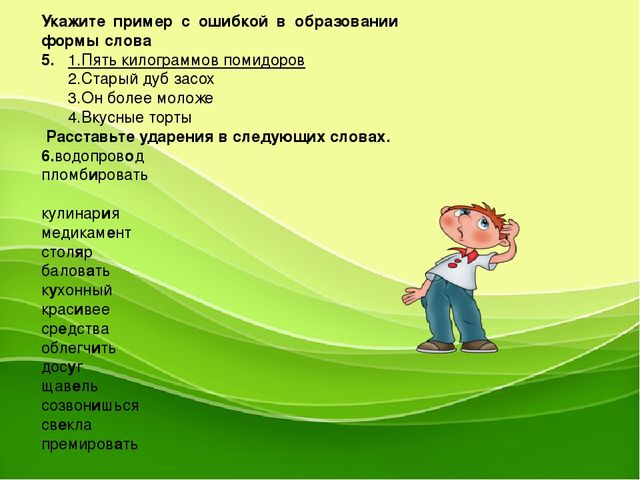 Укажите пример с ошибкой в образовании формы слова
5. 1.Пять килограммов помидоров
2.Старый дуб засох
3.Он более моложе
4.Вкусные торты
Расставьте ударения в следующих словах.
6.водопровод
пломбировать

кулинария
медикамент
столяр
баловать
кухонный
красивее
средства
облегчить
досуг
щавель
созвонишься
свекла
премировать